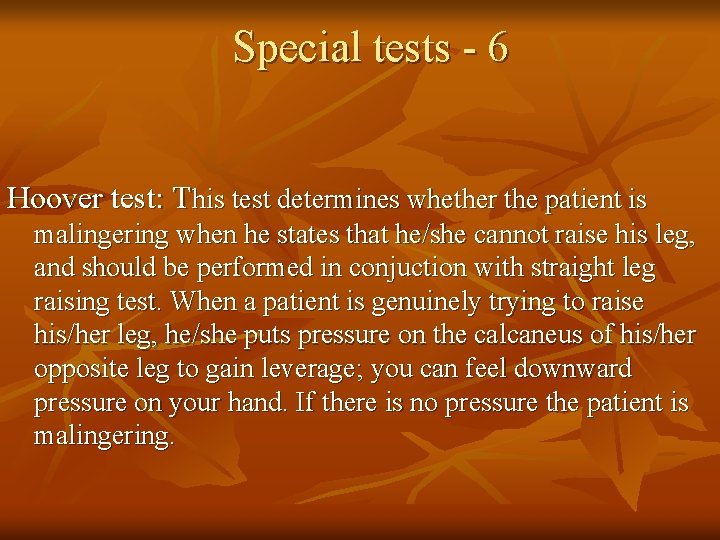 Special tests - 6

Hoover test: This test determines whether the patient is malingering when he states that he/she cannot raise his leg, and should be performed in conjuction with straight leg raising test. When a patient is genuinely trying to raise his/her leg, he/she puts pressure on the calcaneus of his/her opposite leg to gain leverage; you can feel downward pressure on your hand. If there is no pressure the patient is malingering.